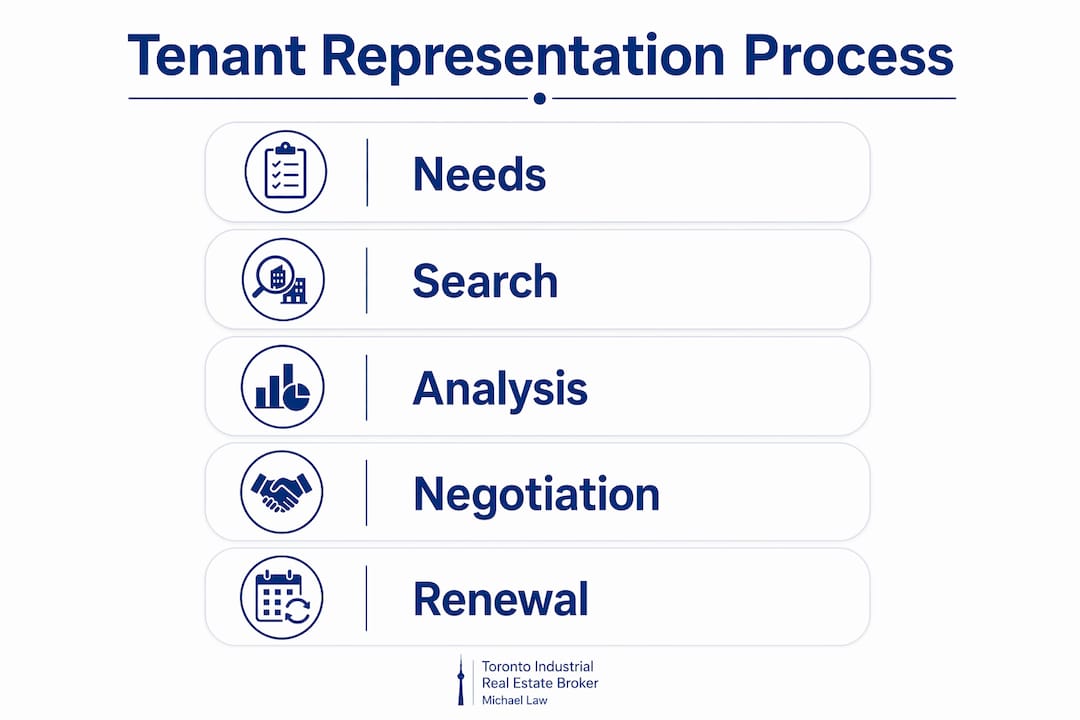 Tenant Representation Process

Needs

Search

Analysis

Negotiation

Renewal

Toronto Industrial
Real Estate Broker
Michael Law